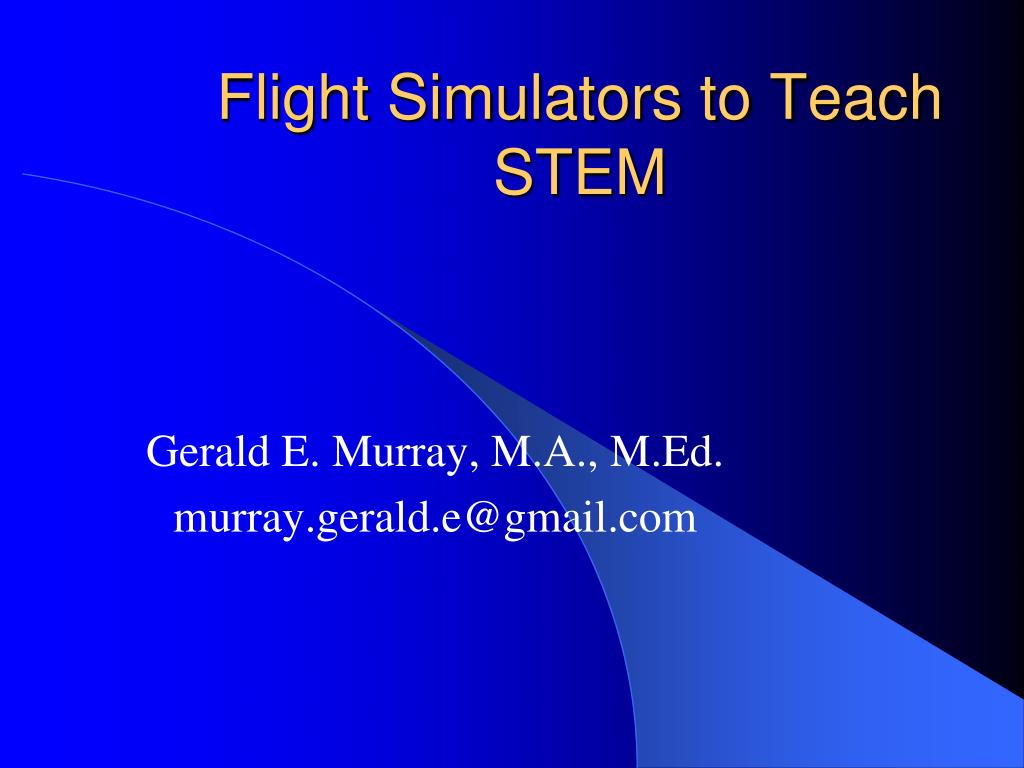 Flight Simulators to Teach STEM

Gerald E. Murray, M.A., M.Ed.
murray.gerald.e@gmail.com